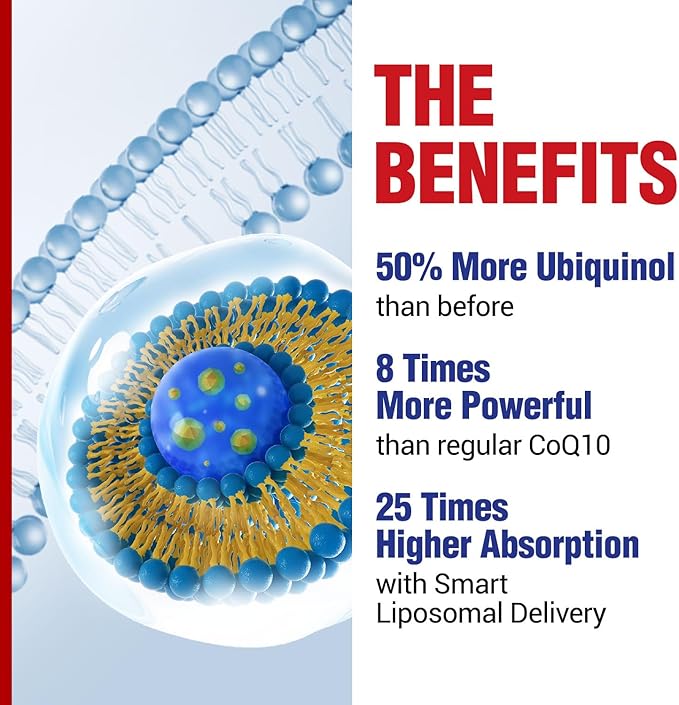 THE BENEFITS

50% More Ubiquinol
than before

8 Times
More Powerful
than regular CoQ10

25 Times
Higher Absorption
with Smart
Liposomal Delivery